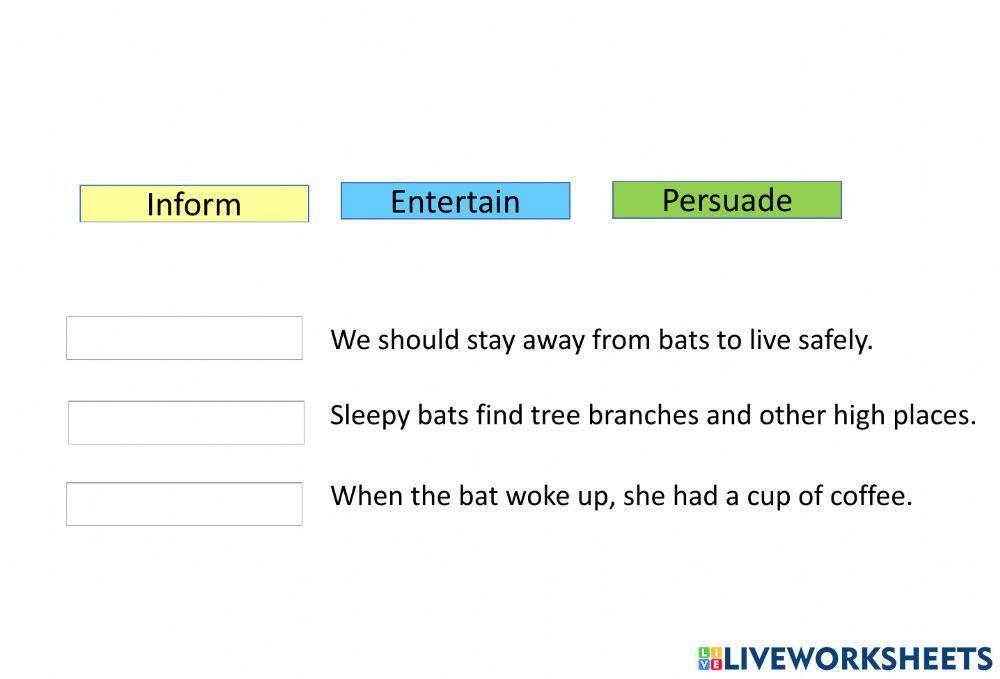 Inform

Entertain

Persuade

We should stay away from bats to live safely.

Sleepy bats find tree branches and other high places.

When the bat woke up, she had a cup of coffee.

LIVEWORKSHEETS